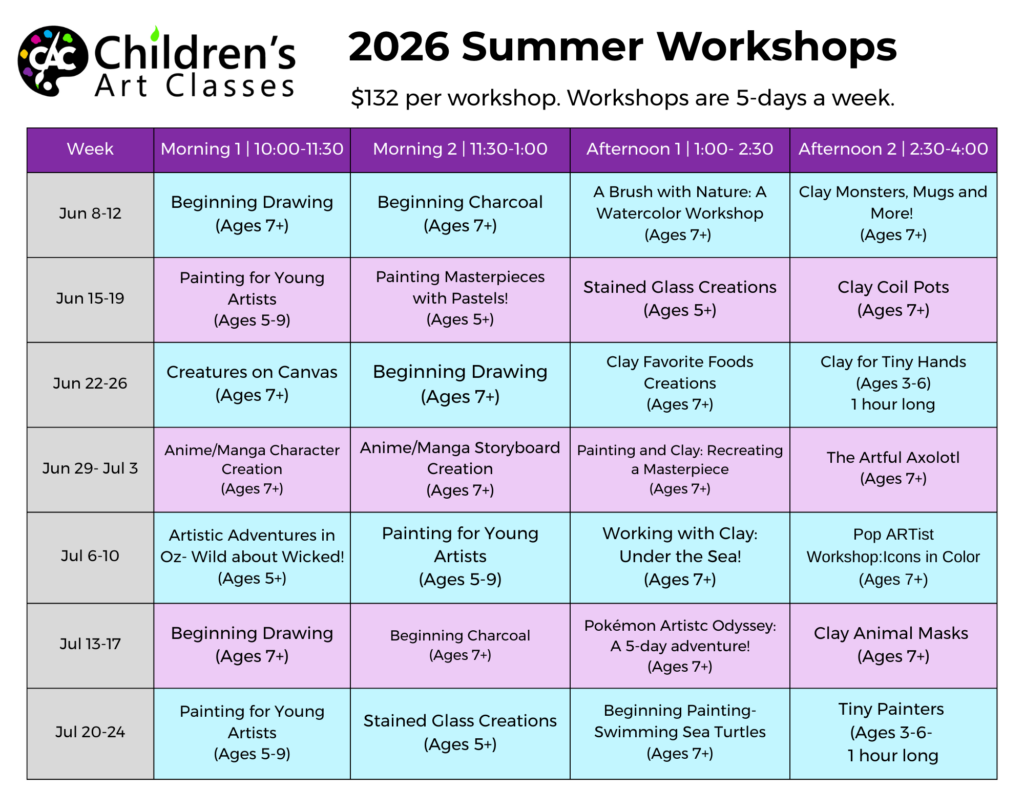 CAC Children's Art Classes

2026 Summer Workshops

$132 per workshop. Workshops are 5-days a week.

| Week | Morning 1 \| 10:00-11:30 | Morning 2 \| 11:30-1:00 | Afternoon 1 \| 1:00- 2:30 | Afternoon 2 \| 2:30-4:00 |
|---|---|---|---|---|
| Jun 8-12 | Beginning Drawing (Ages 7+) | Beginning Charcoal (Ages 7+) | A Brush with Nature: A Watercolor Workshop (Ages 7+) | Clay Monsters, Mugs and More! (Ages 7+) |
| Jun 15-19 | Painting for Young Artists (Ages 5-9) | Painting Masterpieces with Pastels! (Ages 5+) | Stained Glass Creations (Ages 5+) | Clay Coil Pots (Ages 7+) |
| Jun 22-26 | Creatures on Canvas (Ages 7+) | Beginning Drawing (Ages 7+) | Clay Favorite Foods Creations (Ages 7+) | Clay for Tiny Hands (Ages 3-6) 1 hour long |
| Jun 29- Jul 3 | Anime/Manga Character Creation (Ages 7+) | Anime/Manga Storyboard Creation (Ages 7+) | Painting and Clay: Recreating a Masterpiece (Ages 7+) | The Artful Axolotl (Ages 7+) |
| Jul 6-10 | Artistic Adventures in Oz- Wild about Wicked! (Ages 5+) | Painting for Young Artists (Ages 5-9) | Working with Clay: Under the Sea! (Ages 7+) | Pop ARTist Workshop:Icons in Color (Ages 7+) |
| Jul 13-17 | Beginning Drawing (Ages 7+) | Beginning Charcoal (Ages 7+) | Pokémon Artistc Odyssey: A 5-day adventure! (Ages 7+) | Clay Animal Masks (Ages 7+) |
| Jul 20-24 | Painting for Young Artists (Ages 5-9) | Stained Glass Creations (Ages 5+) | Beginning Painting- Swimming Sea Turtles (Ages 7+) | Tiny Painters (Ages 3-6- 1 hour long |